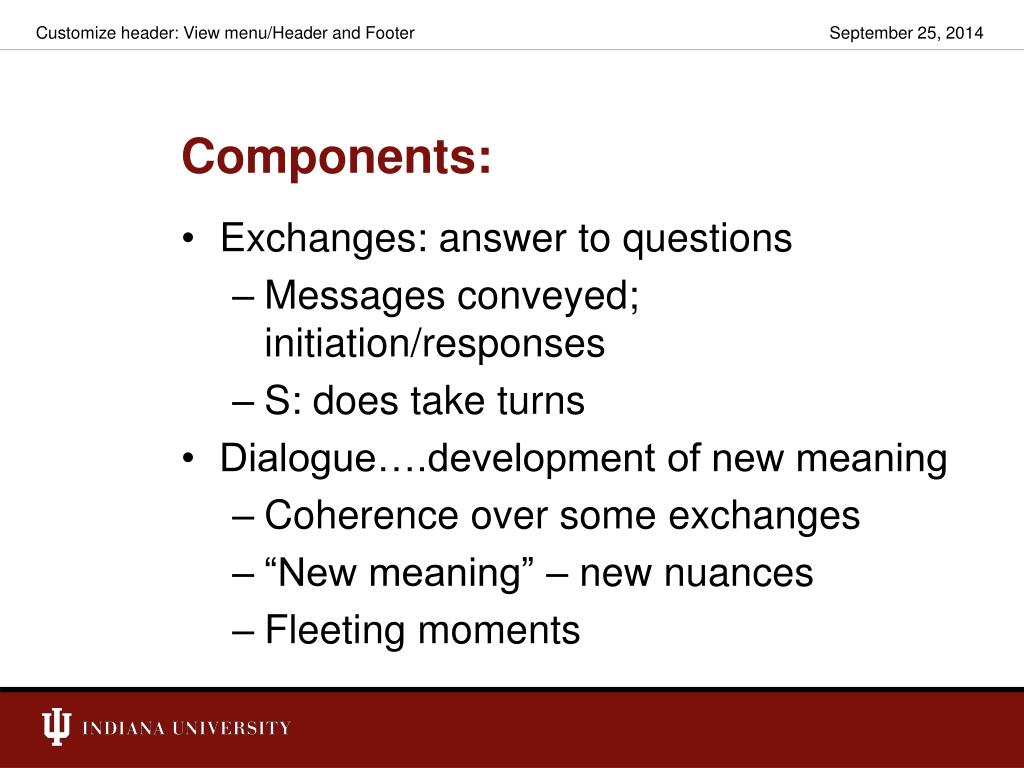 Customize header: View menu/Header and Footer

September 25, 2014

Components:

• Exchanges: answer to questions
  – Messages conveyed; initiation/responses
  – S: does take turns
• Dialogue….development of new meaning
  – Coherence over some exchanges
  – “New meaning” – new nuances
  – Fleeting moments

INDIANA UNIVERSITY